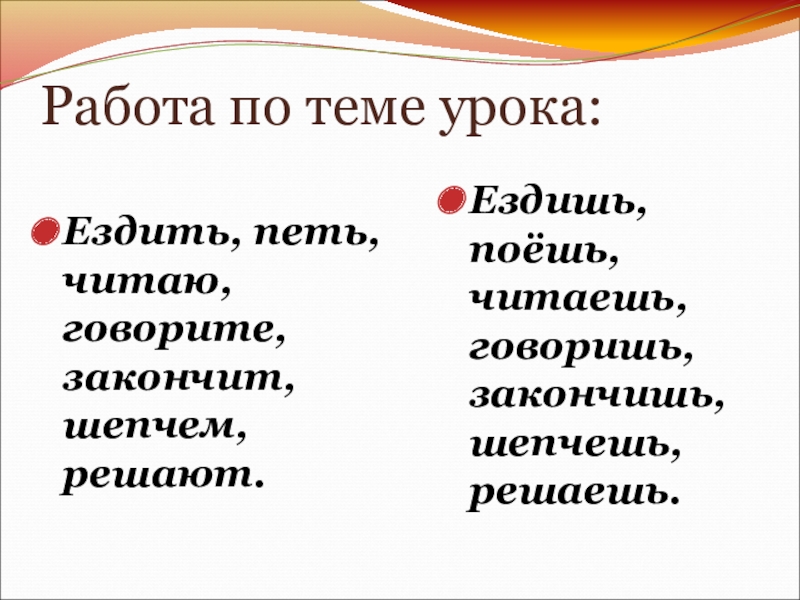 Работа по теме урока:

Ездить, петь, читаю, говорите, закончит, шепчем, решают.

Ездишь, поёшь, читаешь, говоришь, закончишь, шепчешь, решаешь.